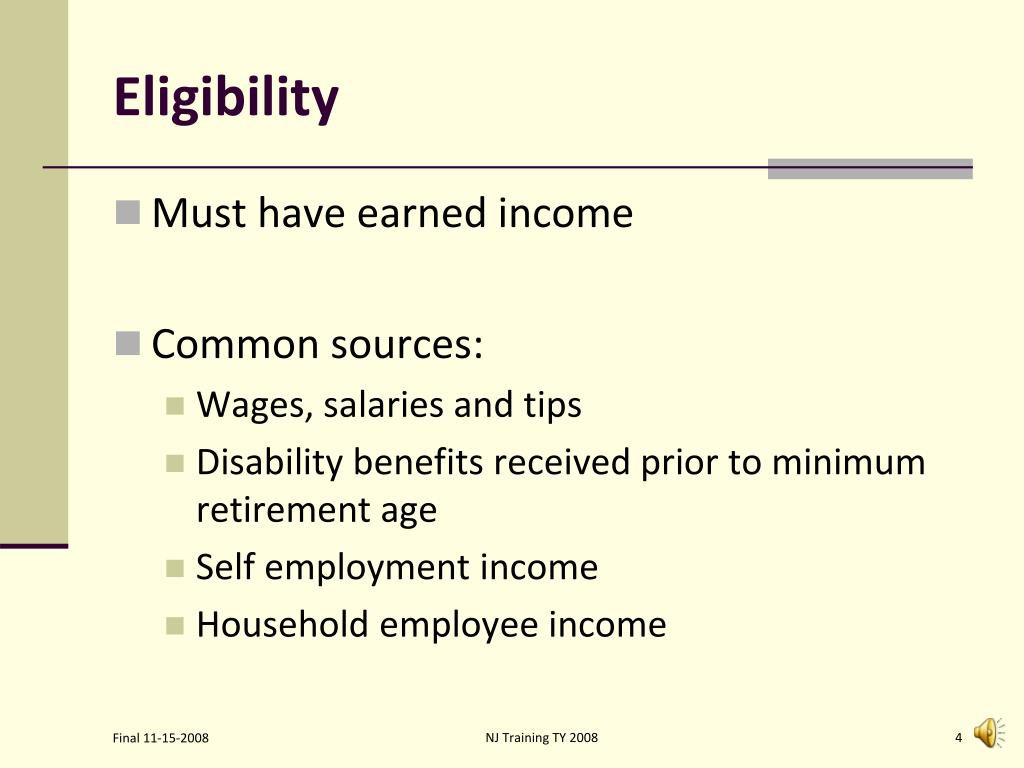 Eligibility

Must have earned income

Common sources:

Wages, salaries and tips

Disability benefits received prior to minimum retirement age

Self employment income

Household employee income

Final 11-15-2008

NJ Training TY 2008

4